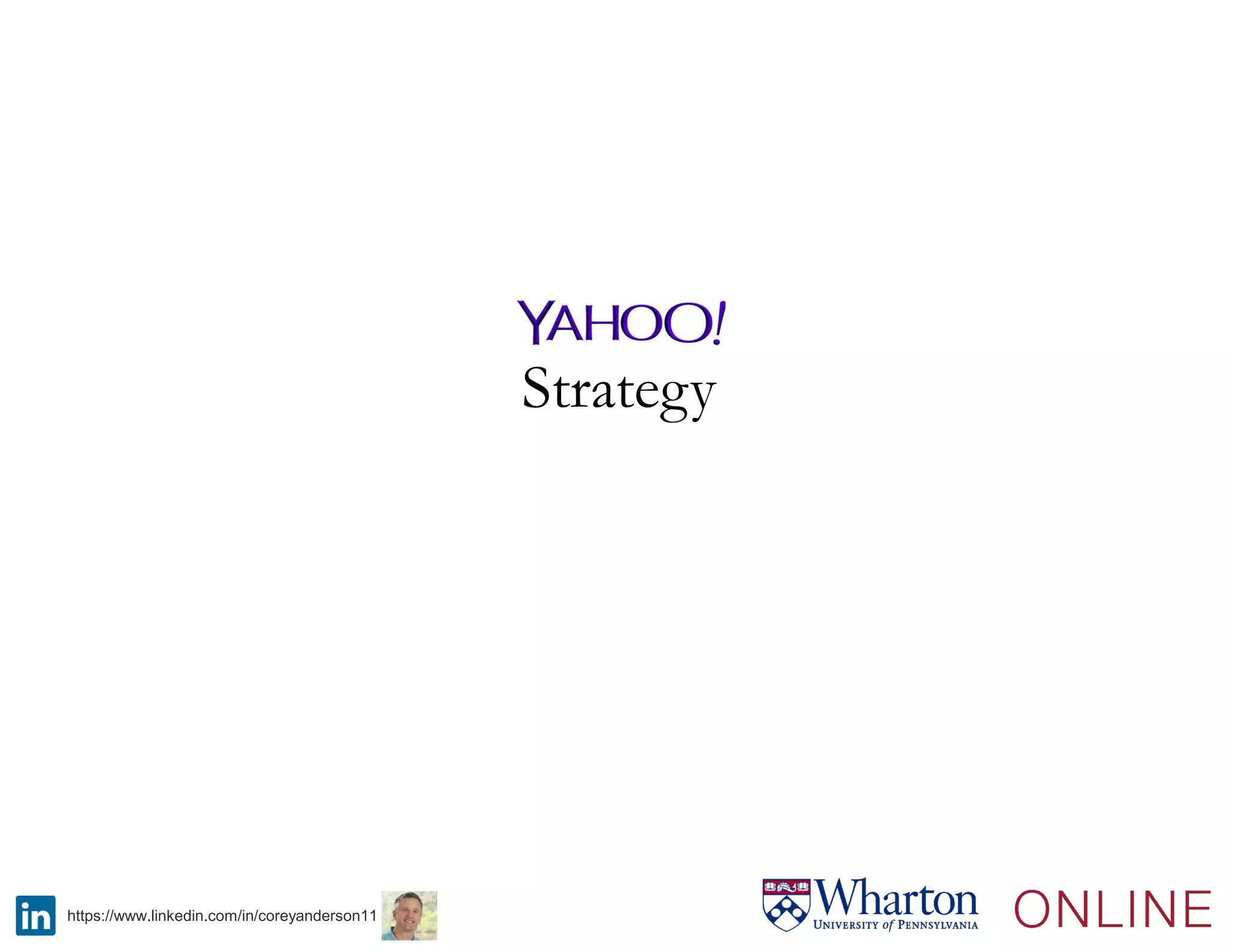 YAHOO!
Strategy

in https://www.linkedin.com/in/coreyanderson11

Wharton
UNIVERSITY of PENNSYLVANIA
ONLINE